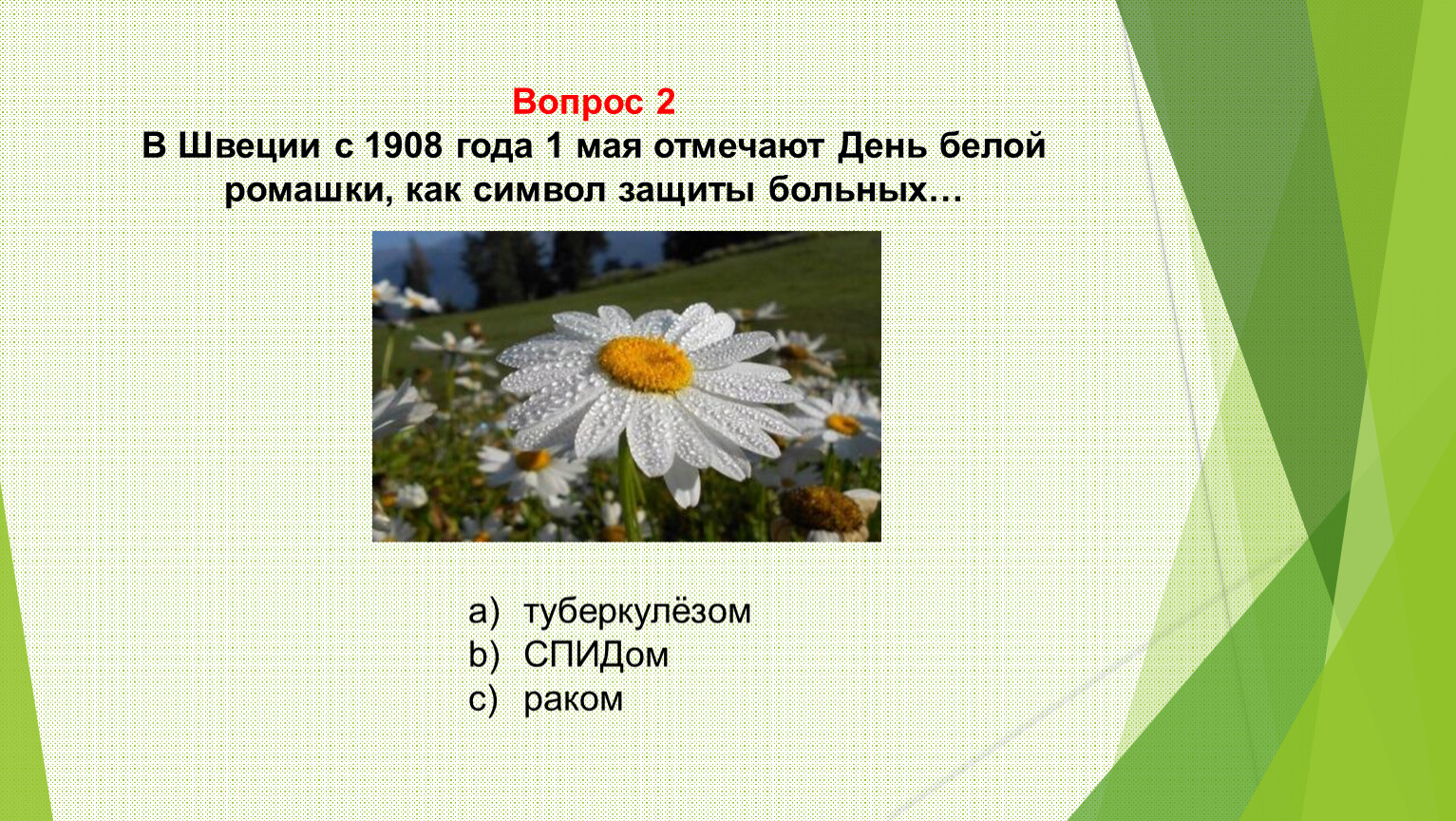 Вопрос 2
В Швеции с 1908 года 1 мая отмечают День белой ромашки, как символ защиты больных…

a) туберкулёзом
b) СПИДом
c) раком